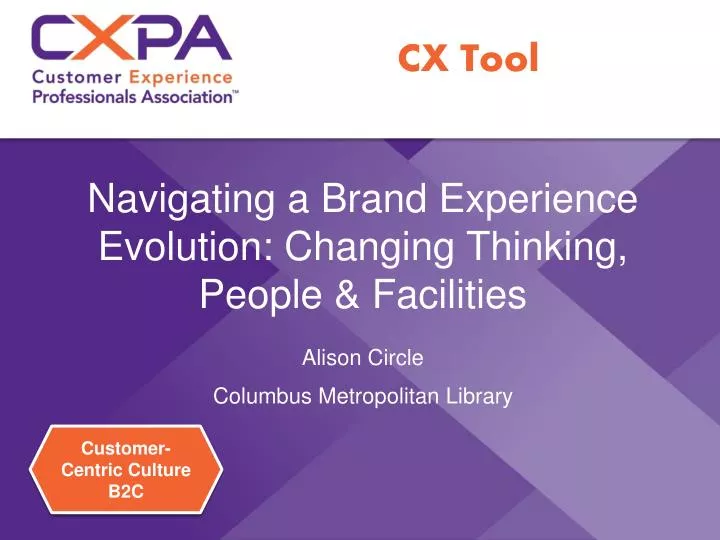 CXPA
Customer Experience
Professionals Association™

CX Tool

Navigating a Brand Experience Evolution: Changing Thinking, People & Facilities

Alison Circle

Columbus Metropolitan Library

Customer-Centric Culture
B2C